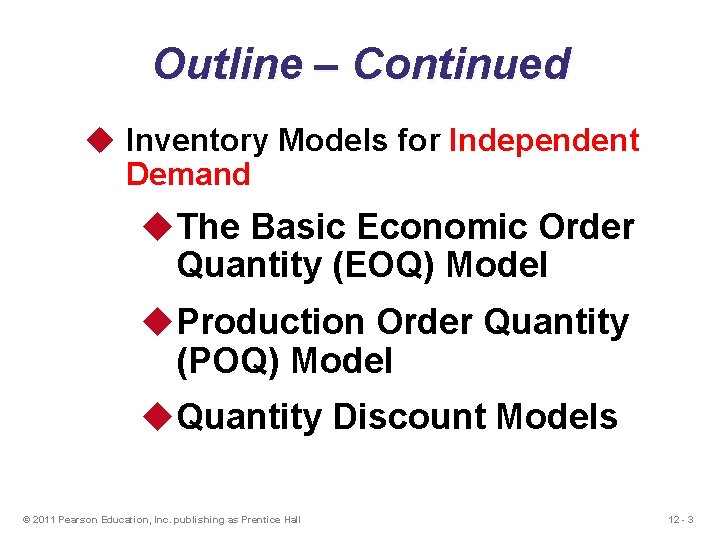 Outline – Continued

◆ Inventory Models for Independent Demand

◆ The Basic Economic Order Quantity (EOQ) Model

◆ Production Order Quantity (POQ) Model

◆ Quantity Discount Models

© 2011 Pearson Education, Inc. publishing as Prentice Hall

12 - 3